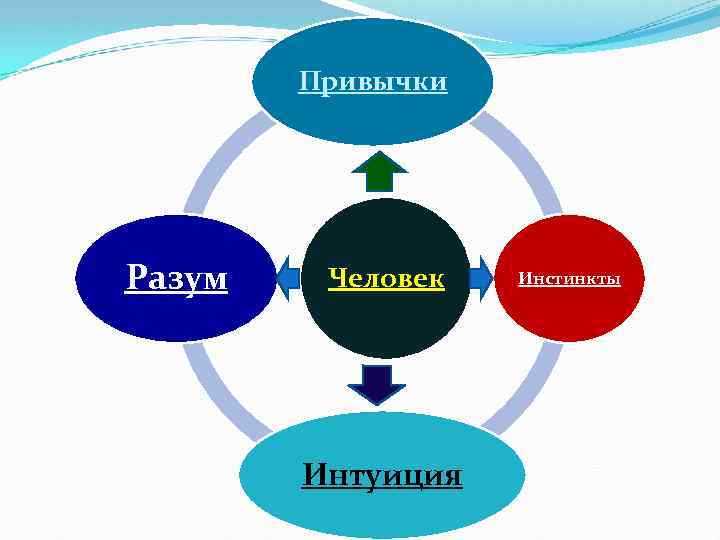 Привычки

Разум

Человек

Инстинкты

Интуиция